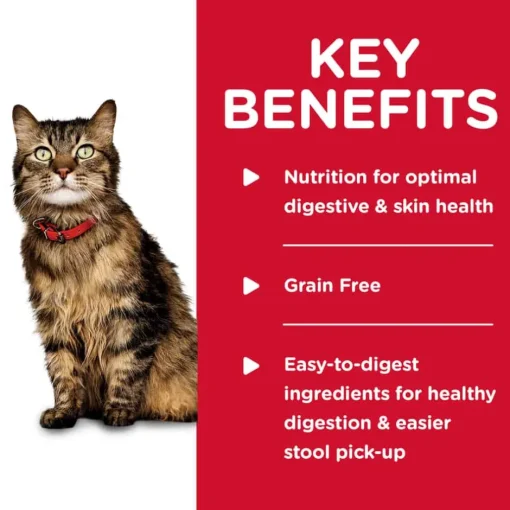 KEY BENEFITS

Nutrition for optimal digestive & skin health

Grain Free

Easy-to-digest ingredients for healthy digestion & easier stool pick-up